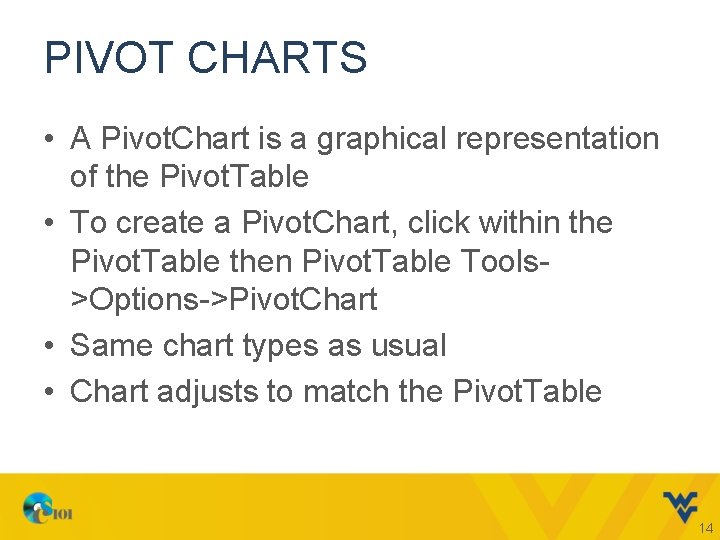 PIVOT CHARTS

• A PivotChart is a graphical representation of the PivotTable

• To create a PivotChart, click within the PivotTable then PivotTable Tools->Options->PivotChart

• Same chart types as usual

• Chart adjusts to match the PivotTable

CS101

14